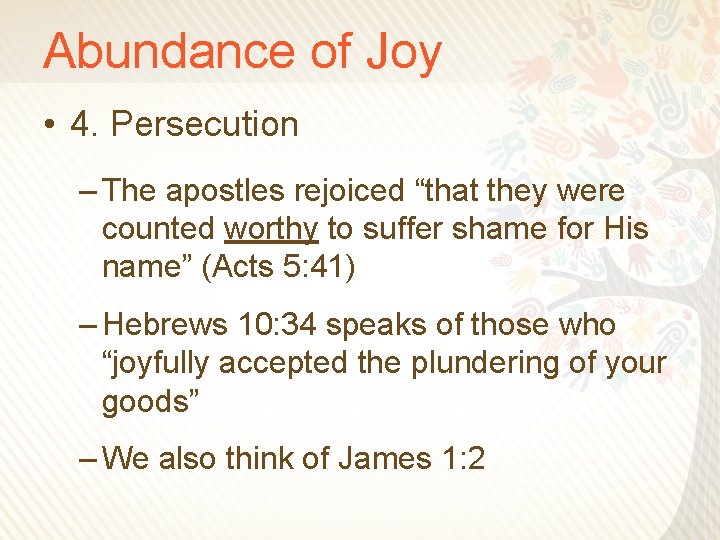 Abundance of Joy

• 4. Persecution

– The apostles rejoiced “that they were counted worthy to suffer shame for His name” (Acts 5:41)

– Hebrews 10:34 speaks of those who “joyfully accepted the plundering of your goods”

– We also think of James 1:2